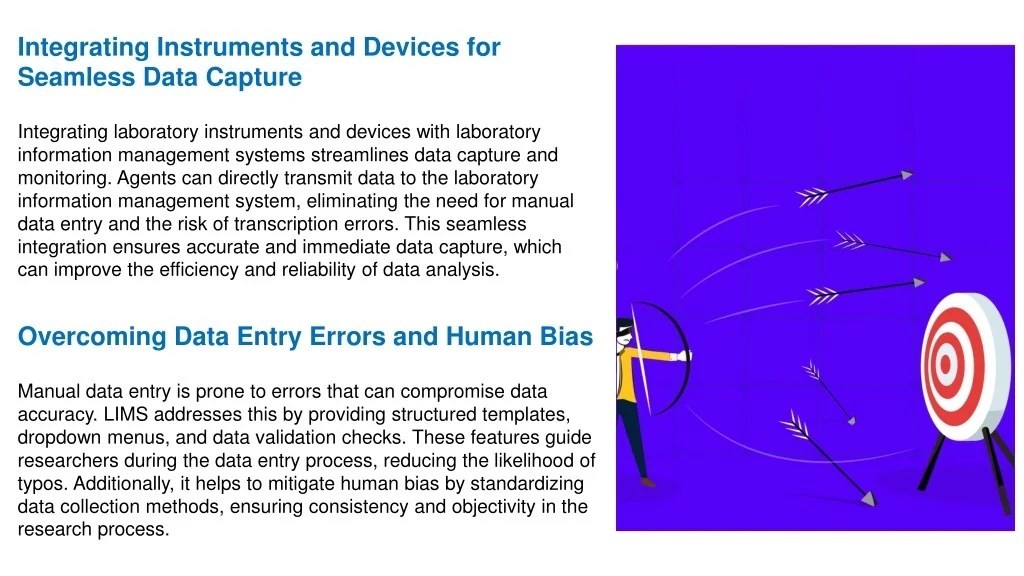 Integrating Instruments and Devices for Seamless Data Capture

Integrating laboratory instruments and devices with laboratory information management systems streamlines data capture and monitoring. Agents can directly transmit data to the laboratory information management system, eliminating the need for manual data entry and the risk of transcription errors. This seamless integration ensures accurate and immediate data capture, which can improve the efficiency and reliability of data analysis.

Overcoming Data Entry Errors and Human Bias

Manual data entry is prone to errors that can compromise data accuracy. LIMS addresses this by providing structured templates, dropdown menus, and data validation checks. These features guide researchers during the data entry process, reducing the likelihood of typos. Additionally, it helps to mitigate human bias by standardizing data collection methods, ensuring consistency and objectivity in the research process.